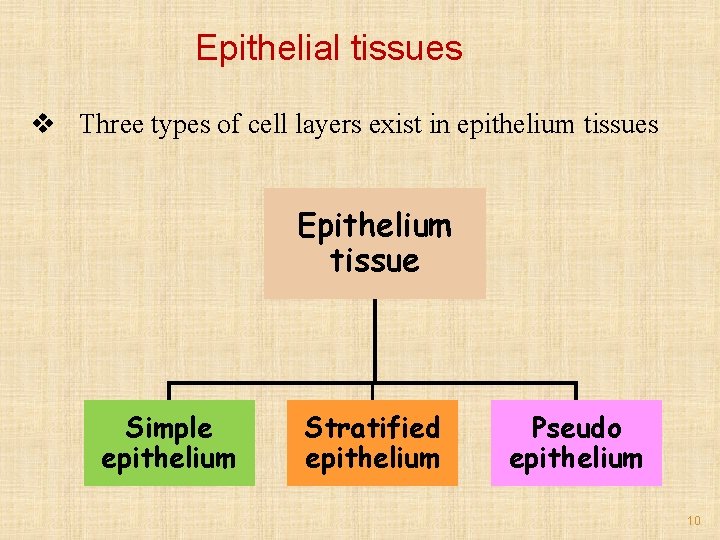 Epithelial tissues

❖ Three types of cell layers exist in epithelium tissues

Epithelium tissue

Simple epithelium

Stratified epithelium

Pseudo epithelium

10